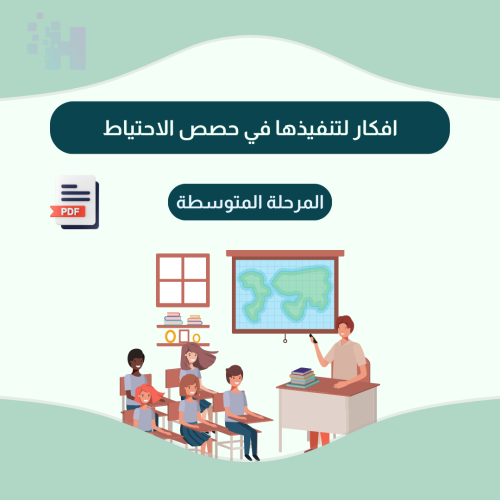 افكار لتنفيذها في حصص الاحتياط

PDF

المرحلة المتوسطة